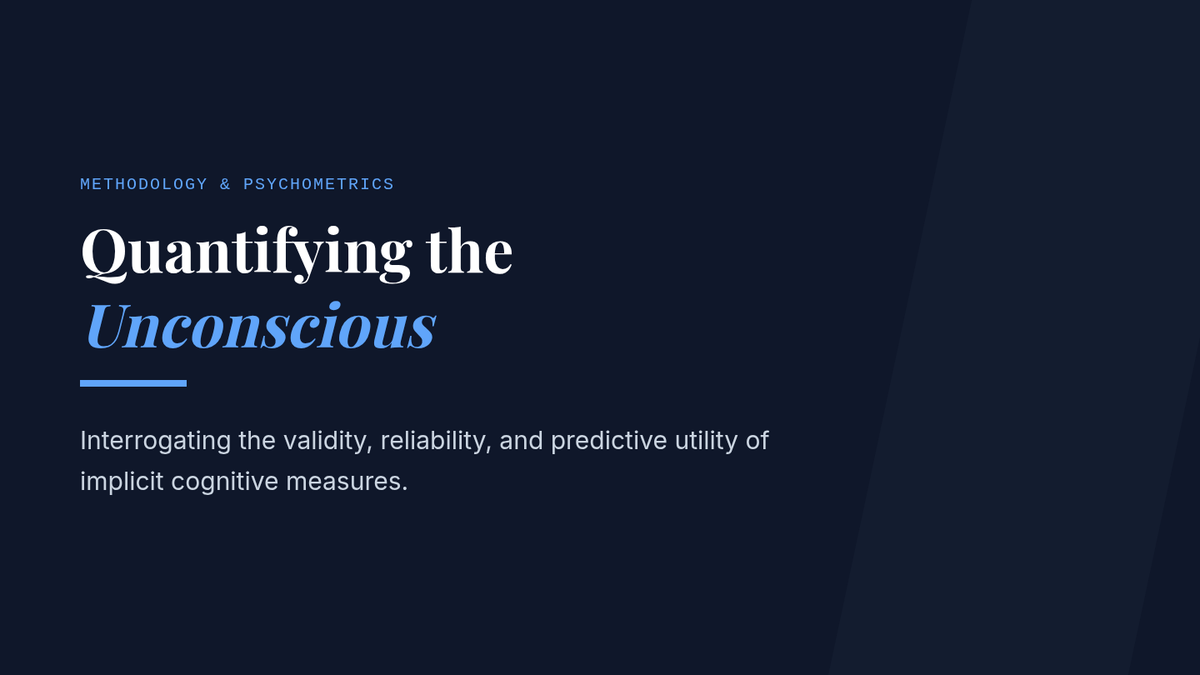 METHODOLOGY & PSYCHOMETRICS

Quantifying the Unconscious

Interrogating the validity, reliability, and predictive utility of implicit cognitive measures.